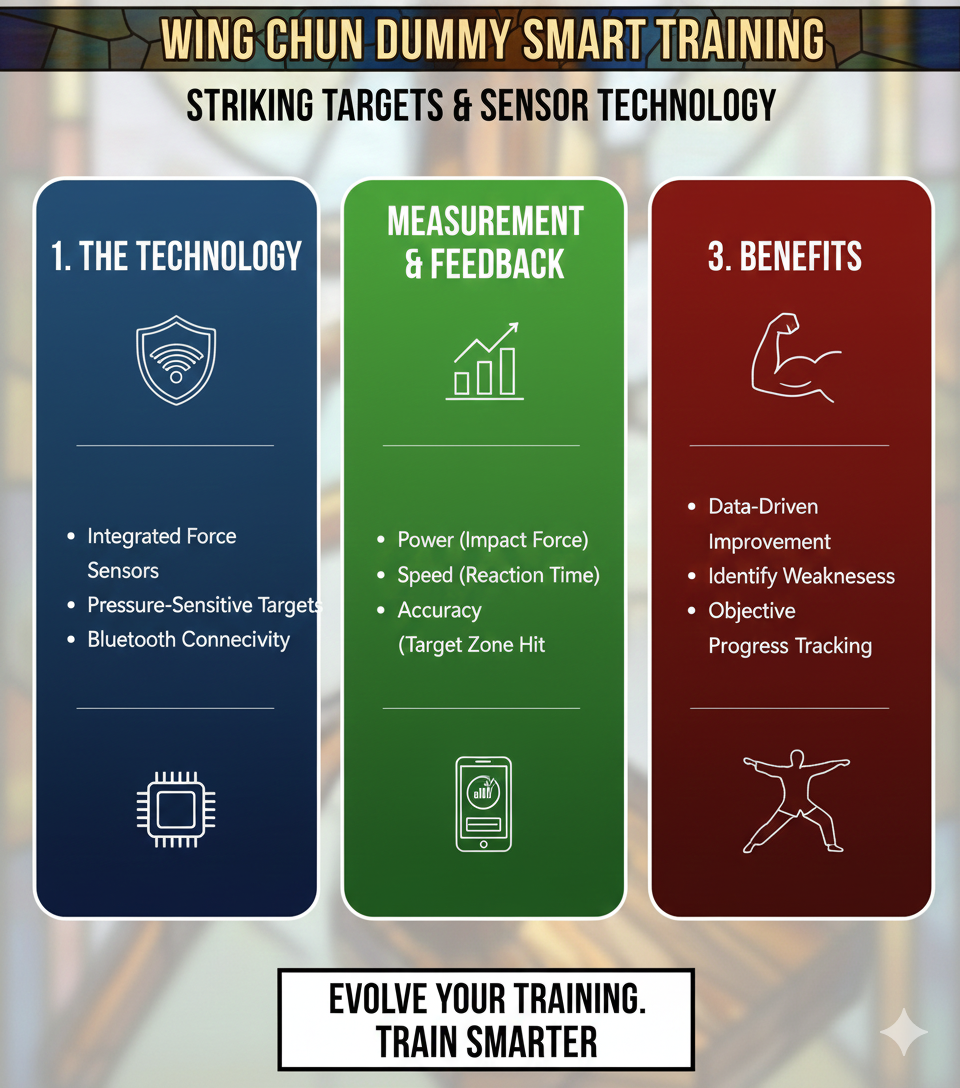 WING CHUN DUMMY SMART TRAINING

STRIKING TARGETS & SENSOR TECHNOLOGY

1. THE TECHNOLOGY

- Integrated Force Sensors
- Pressure-Sensitive Targets
- Bluetooth Connecivity

MEASUREMENT & FEEDBACK

- Power (Impact Force)
- Speed (Reaction Time)
- Accuracy (Target Zone Hit

3. BENEFITS

- Data-Driven Improvement
- Identify Weaknesess
- Objective Progress Tracking

EVOLVE YOUR TRAINING. TRAIN SMARTER